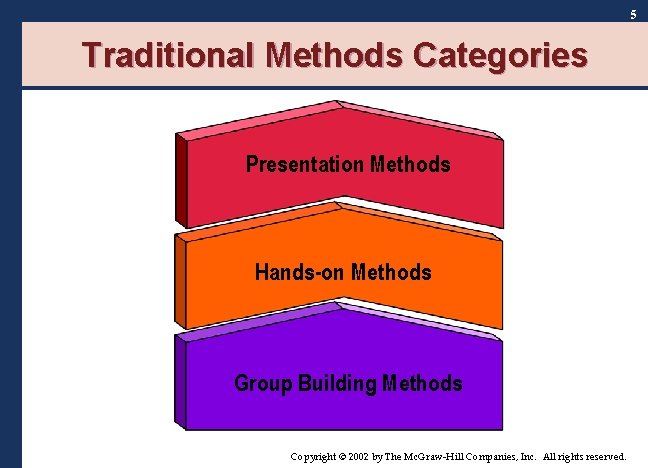 5

Traditional Methods Categories

Presentation Methods

Hands-on Methods

Group Building Methods

Copyright © 2002 by The McGraw-Hill Companies, Inc. All rights reserved.